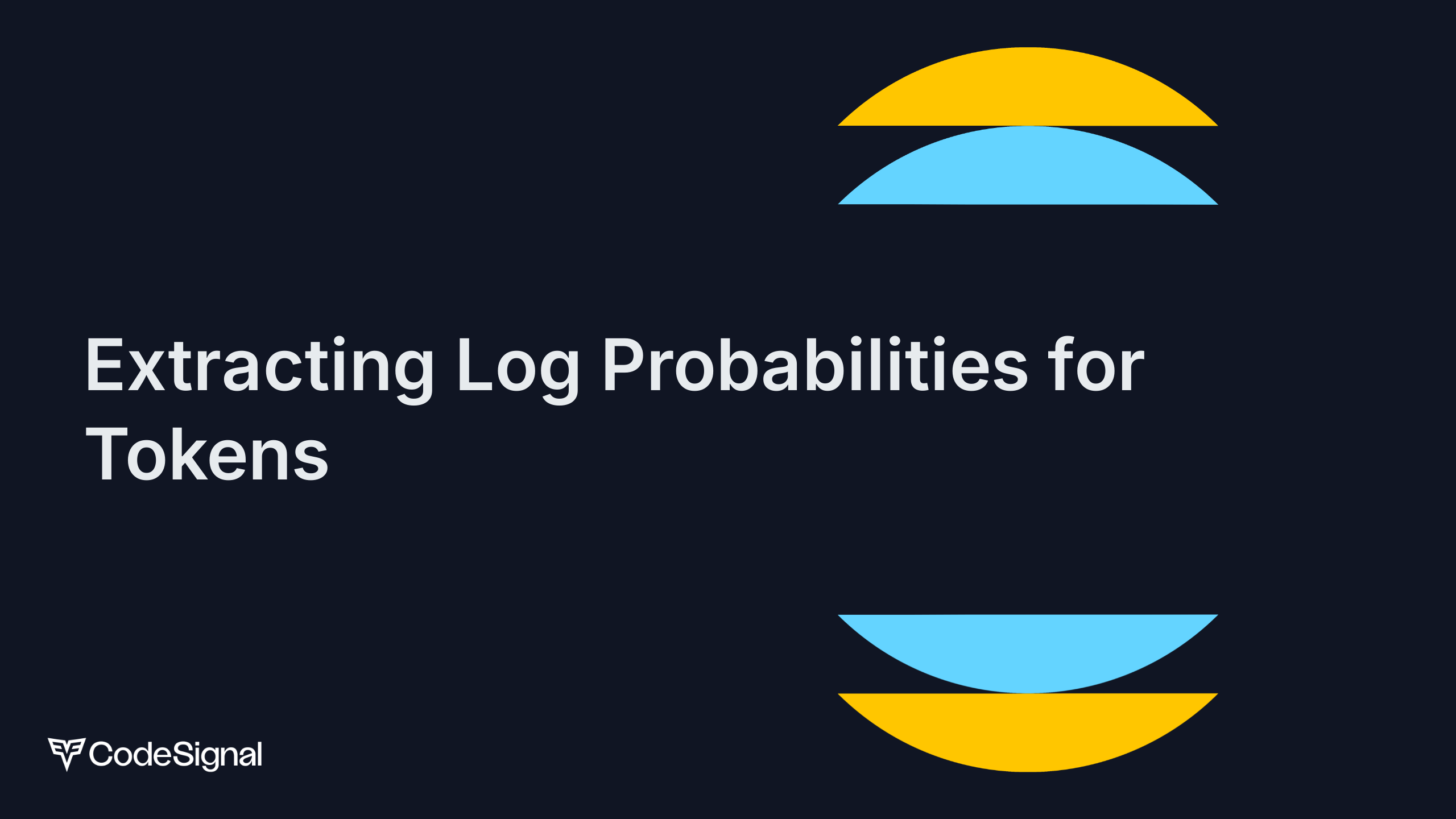 Extracting Log Probabilities for Tokens

CodeSignal